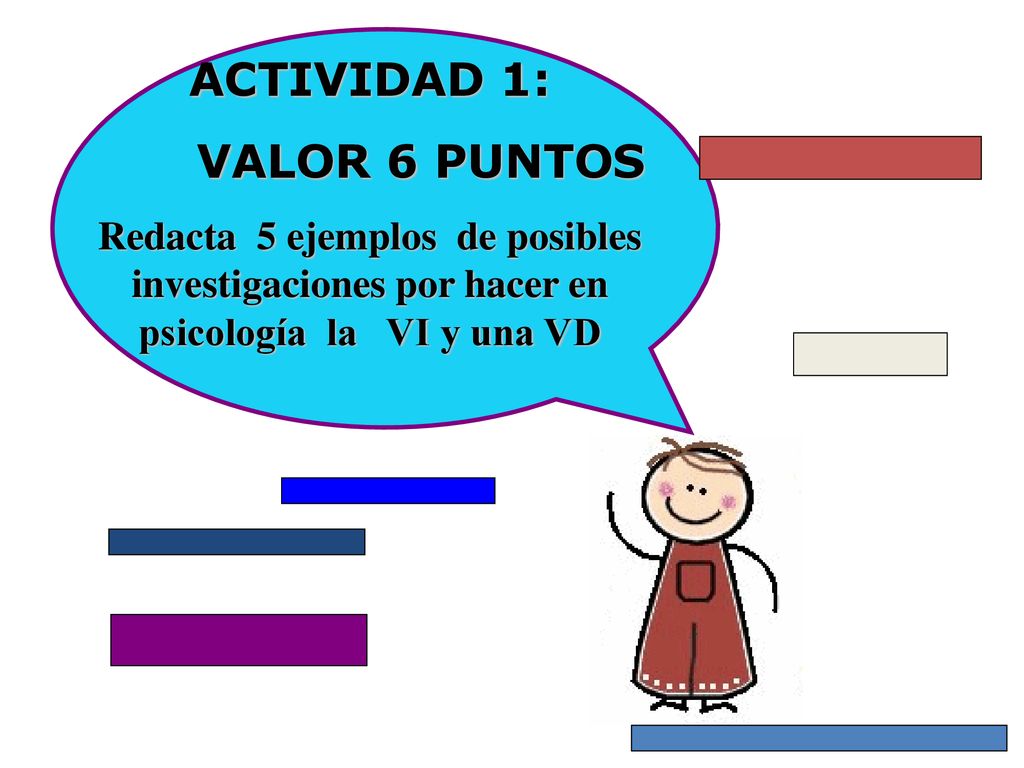 ACTIVIDAD 1:

VALOR 6 PUNTOS

Redacta 5 ejemplos de posibles investigaciones por hacer en psicología la VI y una VD